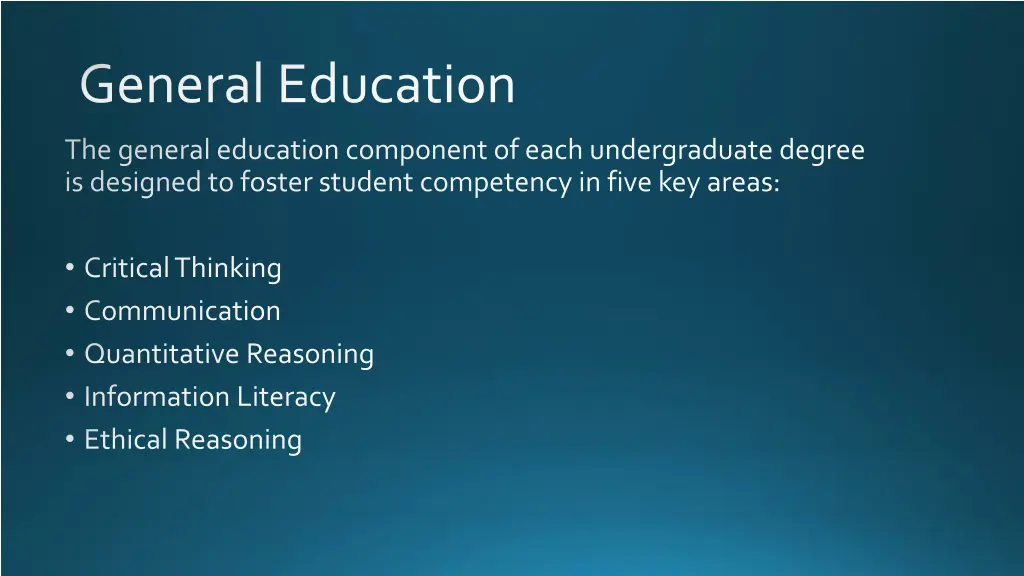 General Education

The general education component of each undergraduate degree is designed to foster student competency in five key areas:

• Critical Thinking
• Communication
• Quantitative Reasoning
• Information Literacy
• Ethical Reasoning